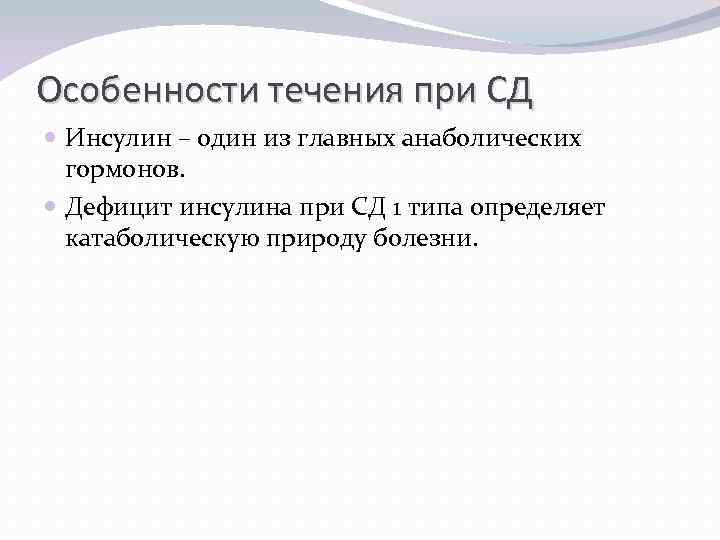 Особенности течения при СД

Инсулин – один из главных анаболических гормонов.

Дефицит инсулина при СД 1 типа определяет катаболическую природу болезни.